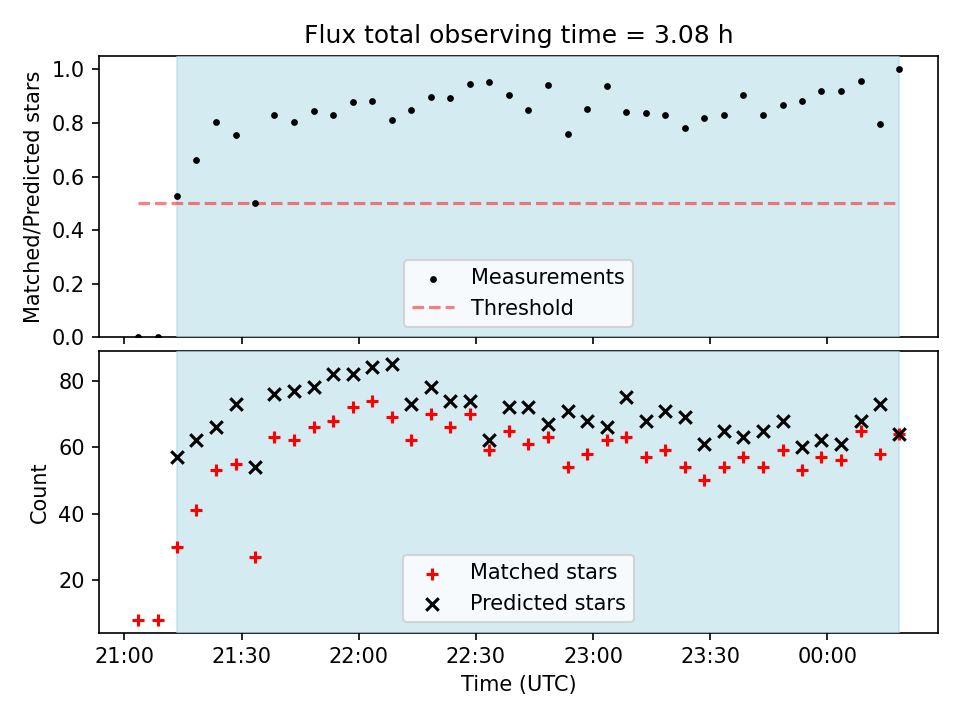 Flux total observing time = 3.08 h

Matched/Predicted stars

1.0
0.8
0.6
0.4
0.2
0.0

Measurements
Threshold

Count

80
60
40
20

Matched stars
Predicted stars

21:00
21:30
22:00
22:30
23:00
23:30
00:00

Time (UTC)